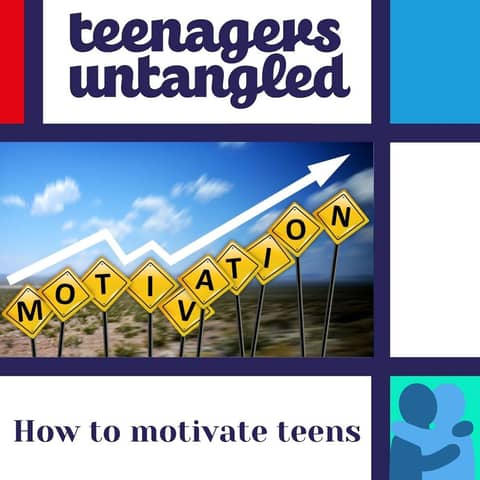 teenagers untangled

MOTIVATION

How to motivate teens